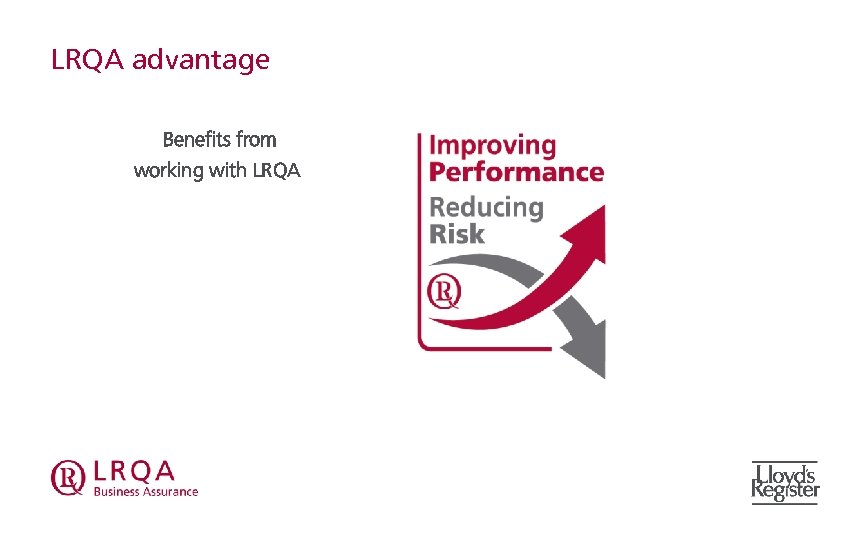 LRQA advantage

Benefits from working with LRQA

Improving Performance
Reducing Risk

LR

LR LRQA
Business Assurance

Lloyd's Register